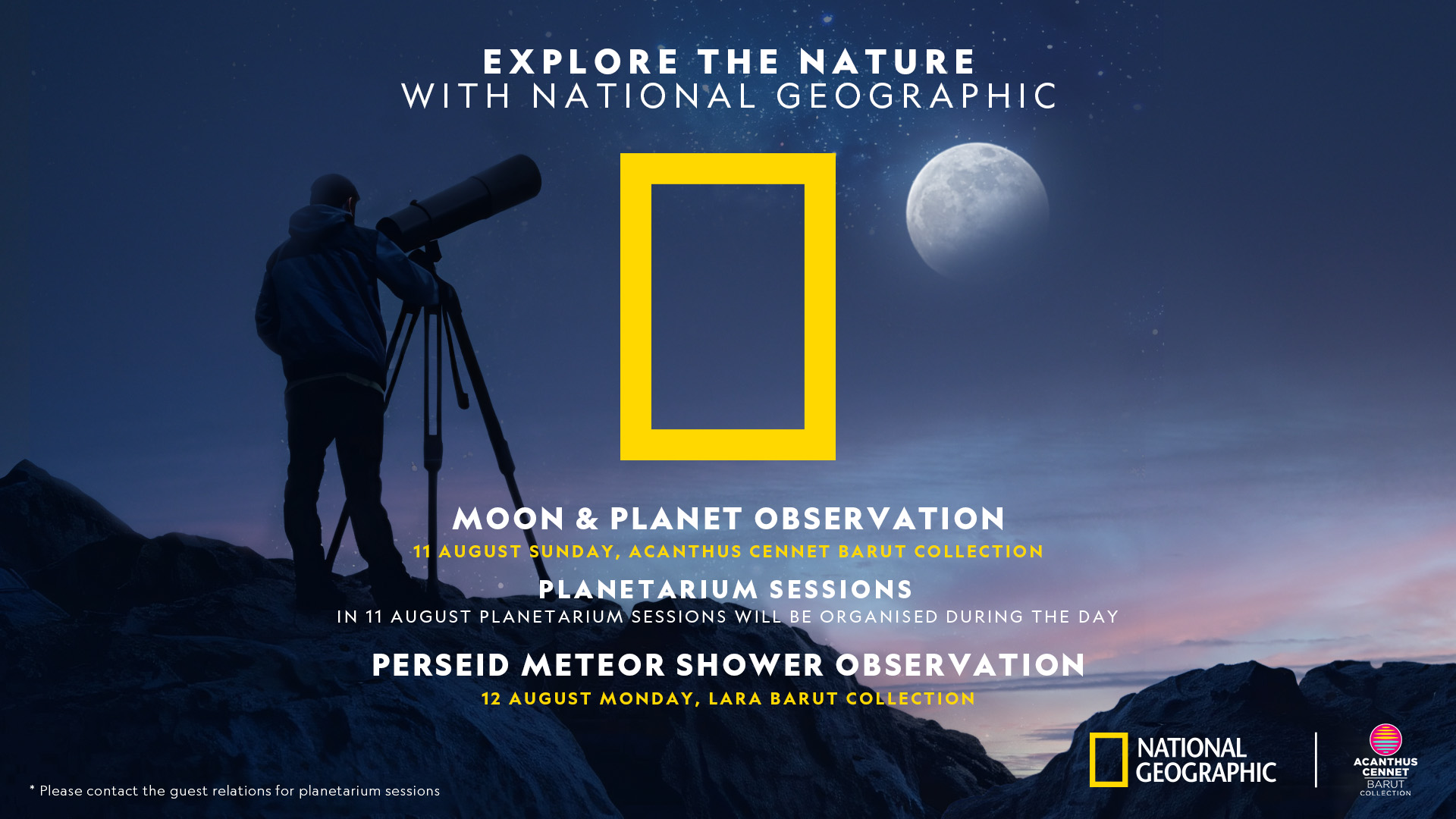 EXPLORE THE NATURE
WITH NATIONAL GEOGRAPHIC

MOON & PLANET OBSERVATION
11 AUGUST SUNDAY, ACANTHUS CENNET BARUT COLLECTION

PLANETARIUM SESSIONS
IN 11 AUGUST PLANETARIUM SESSIONS WILL BE ORGANISED DURING THE DAY

PERSEID METEOR SHOWER OBSERVATION
12 AUGUST MONDAY, LARA BARUT COLLECTION

* Please contact the guest relations for planetarium sessions

NATIONAL GEOGRAPHIC

ACANTHUS CENNET BARUT COLLECTION